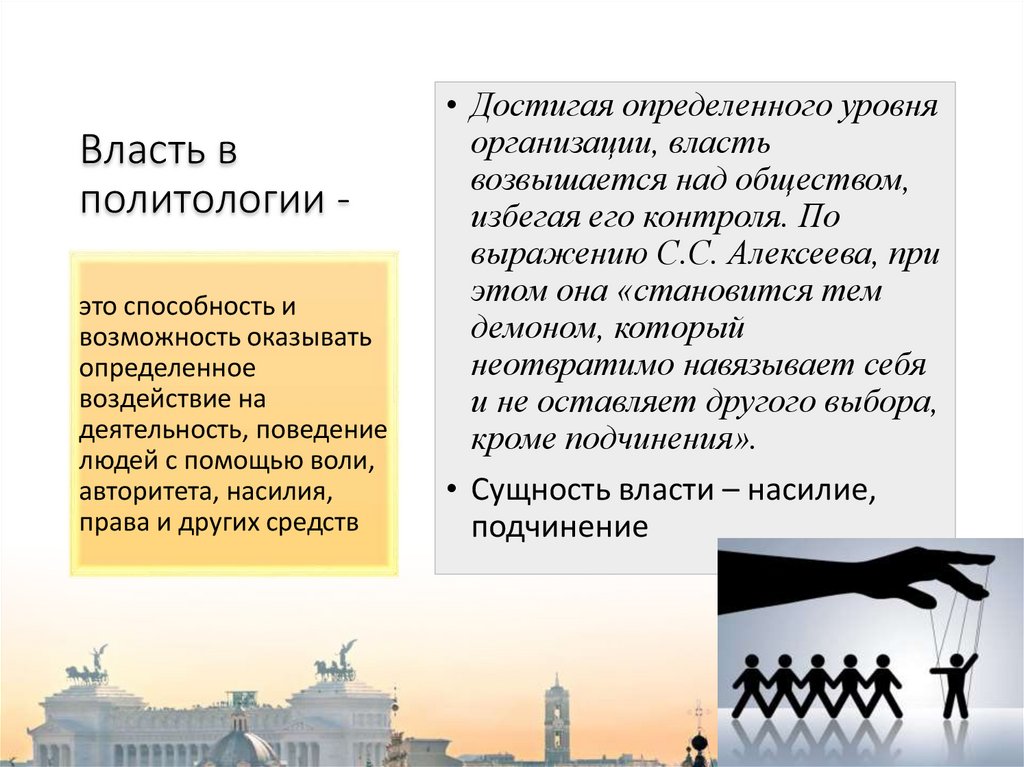 Власть в политологии -

это способность и возможность оказывать определенное воздействие на деятельность, поведение людей с помощью воли, авторитета, насилия, права и других средств

• Достигая определенного уровня организации, власть возвышается над обществом, избегая его контроля. По выражению С.С. Алексеева, при этом она «становится тем демоном, который неотвратимо навязывает себя и не оставляет другого выбора, кроме подчинения».

• Сущность власти – насилие, подчинение